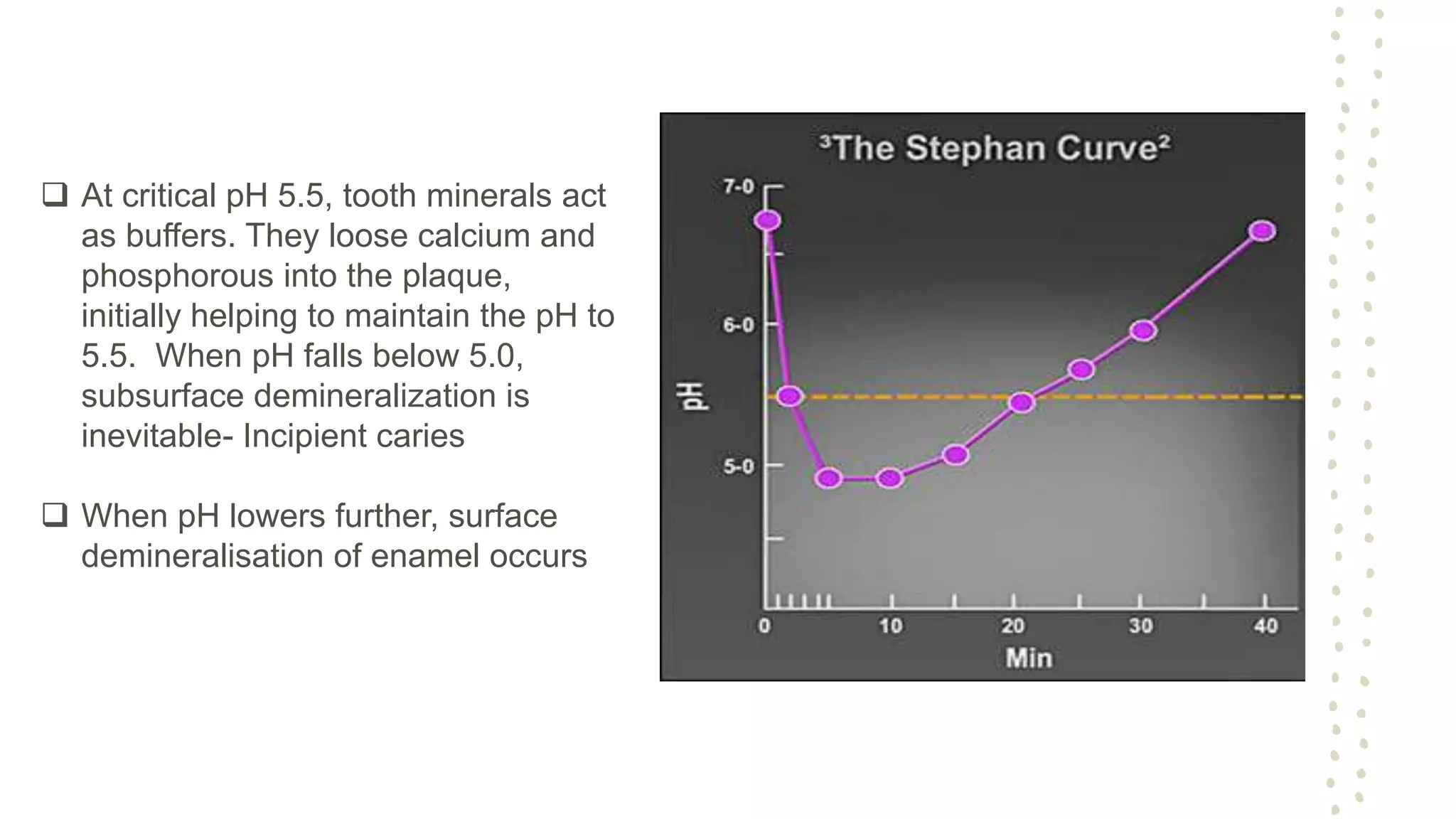 ❑ At critical pH 5.5, tooth minerals act as buffers. They loose calcium and phosphorous into the plaque, initially helping to maintain the pH to 5.5.  When pH falls below 5.0, subsurface demineralization is inevitable- Incipient caries

❑ When pH lowers further, surface demineralisation of enamel occurs

³The Stephan Curve²

7-0
6-0
5-0
pH
0
10
20
30
40
Min